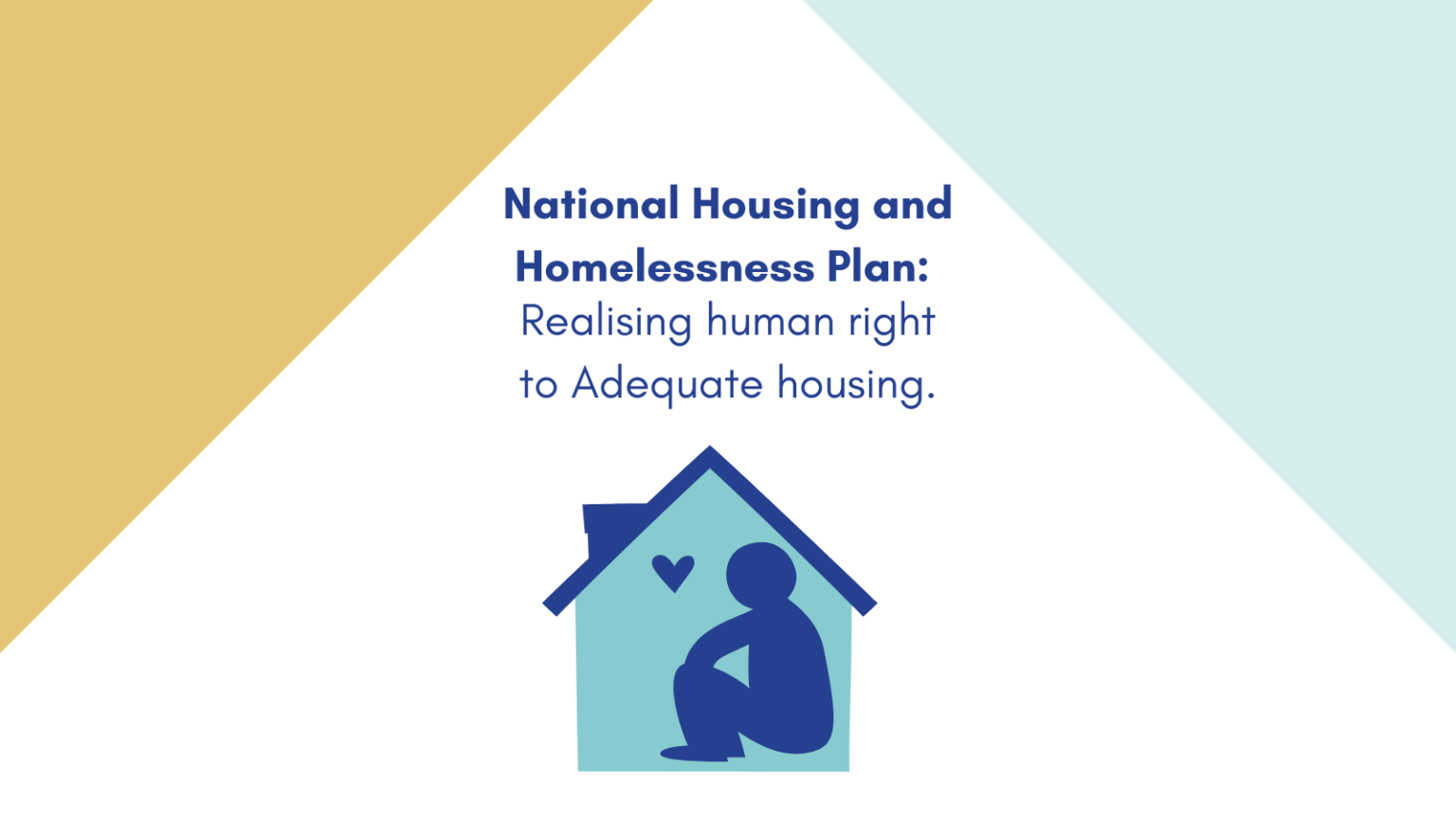 National Housing and Homelessness Plan:
Realising human right to Adequate housing.